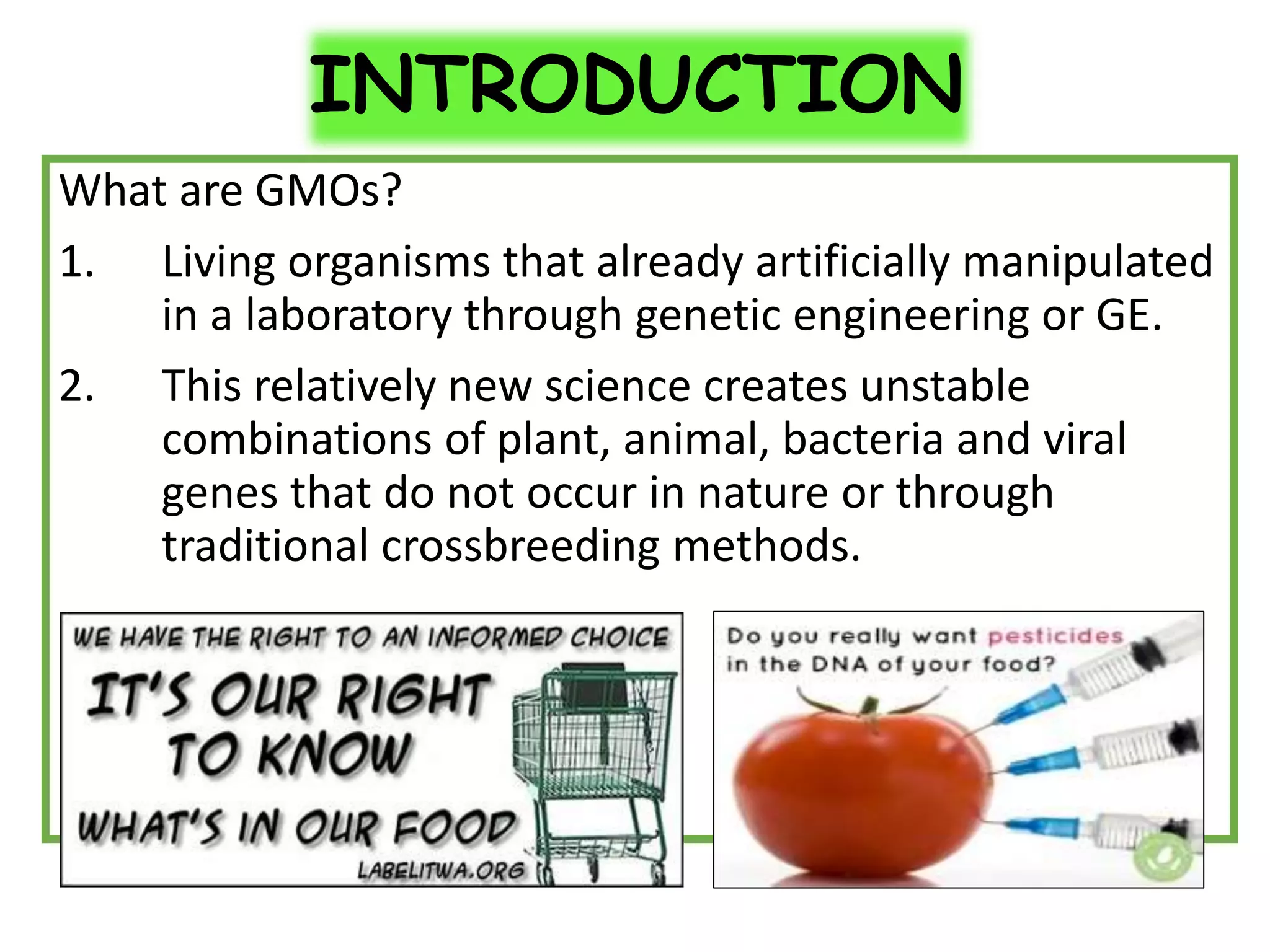 INTRODUCTION

What are GMOs?

1. Living organisms that already artificially manipulated in a laboratory through genetic engineering or GE.

2. This relatively new science creates unstable combinations of plant, animal, bacteria and viral genes that do not occur in nature or through traditional crossbreeding methods.

WE HAVE THE RIGHT TO AN INFORMED CHOICE

IT'S OUR RIGHT TO KNOW

WHAT'S IN OUR FOOD

LABELITWA.ORG

Do you really want pesticides in the DNA of your food?